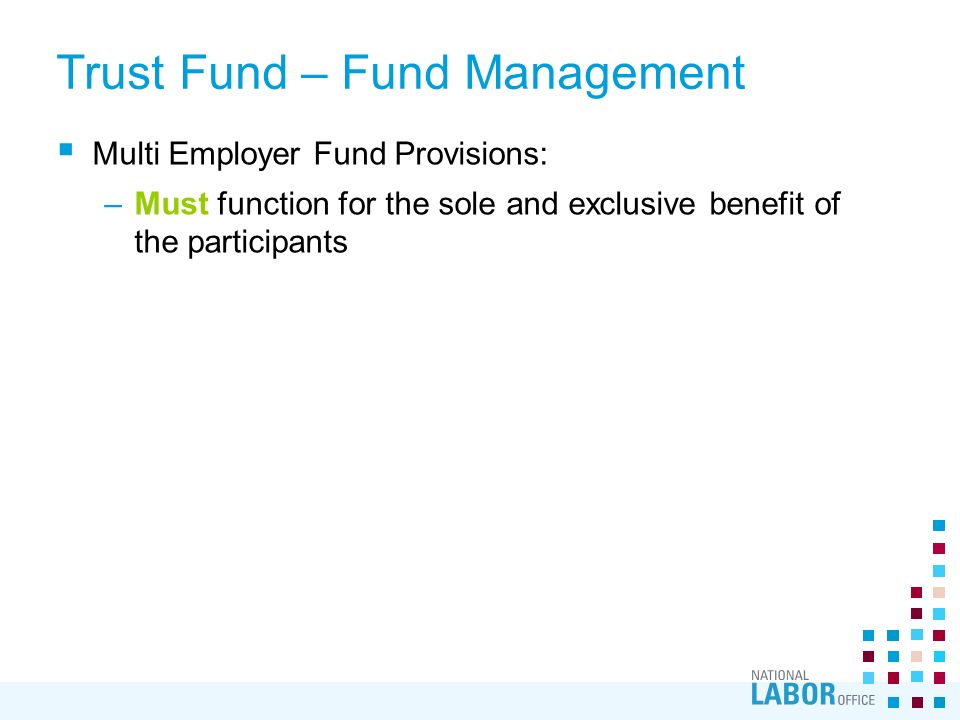 Trust Fund – Fund Management

▪ Multi Employer Fund Provisions:

– Must function for the sole and exclusive benefit of the participants

NATIONAL LABOR OFFICE